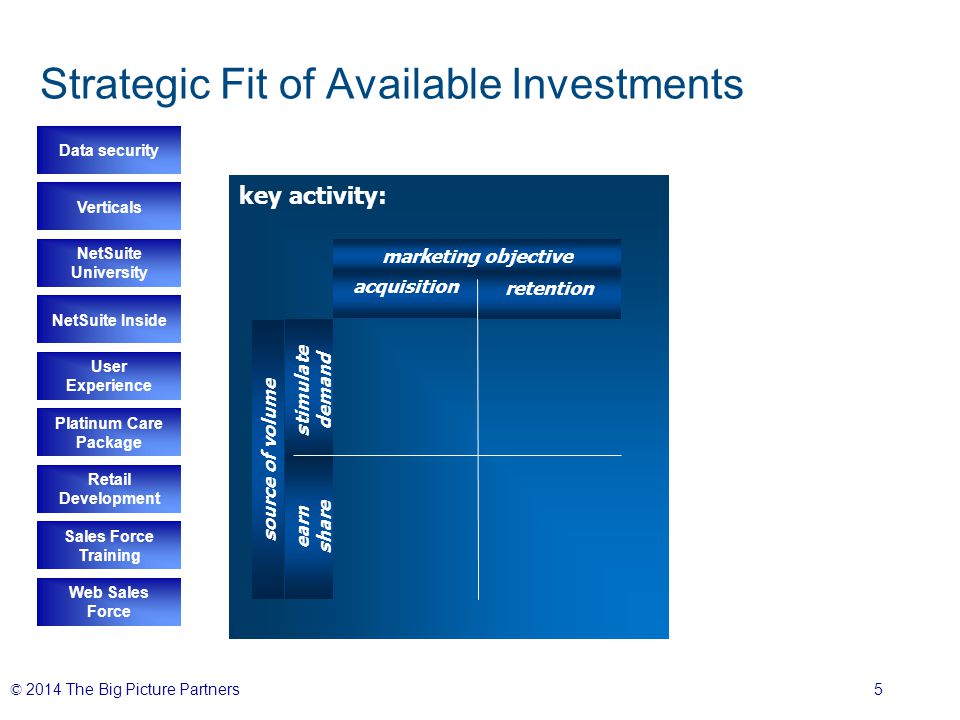 Strategic Fit of Available Investments

Data security

Verticals

NetSuite University

NetSuite Inside

User Experience

Platinum Care Package

Retail Development

Sales Force Training

Web Sales Force

key activity:

marketing objective

acquisition

retention

source of volume

stimulate demand

earn share

© 2014 The Big Picture Partners

5